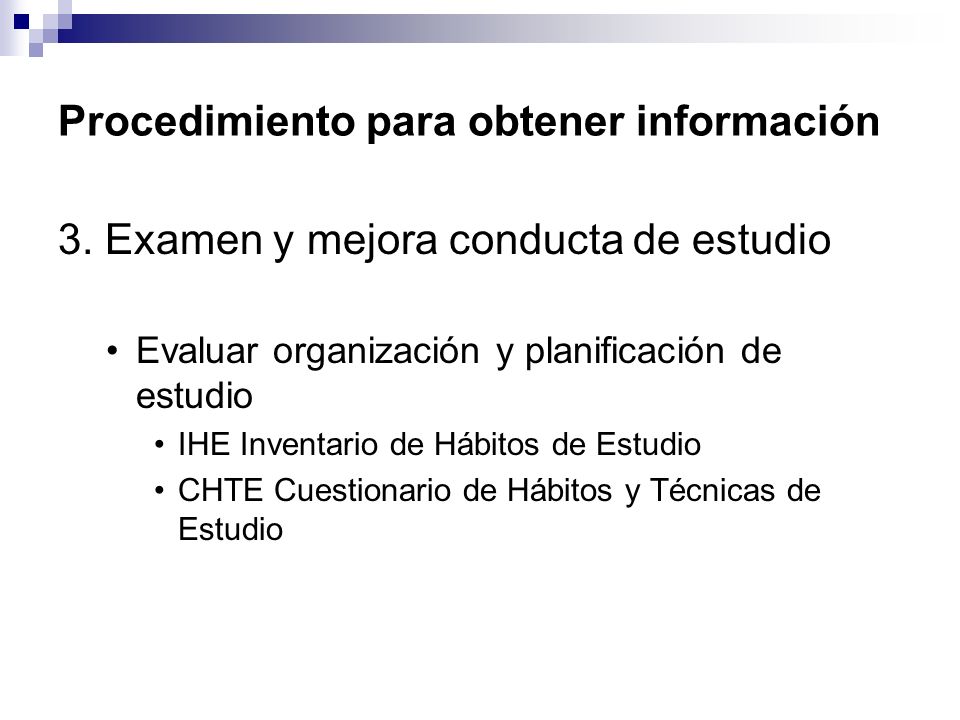 Procedimiento para obtener información

3. Examen y mejora conducta de estudio

• Evaluar organización y planificación de estudio

• IHE Inventario de Hábitos de Estudio

• CHTE Cuestionario de Hábitos y Técnicas de Estudio